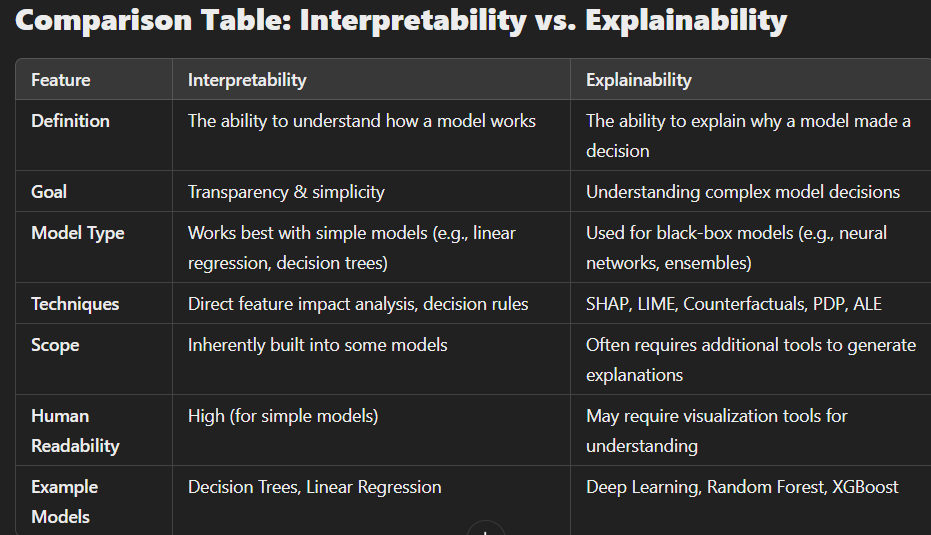 Comparison Table: Interpretability vs. Explainability

| Feature | Interpretability | Explainability |
|---|---|---|
| Definition | The ability to understand how a model works | The ability to explain why a model made a decision |
| Goal | Transparency & simplicity | Understanding complex model decisions |
| Model Type | Works best with simple models (e.g., linear regression, decision trees) | Used for black-box models (e.g., neural networks, ensembles) |
| Techniques | Direct feature impact analysis, decision rules | SHAP, LIME, Counterfactuals, PDP, ALE |
| Scope | Inherently built into some models | Often requires additional tools to generate explanations |
| Human Readability | High (for simple models) | May require visualization tools for understanding |
| Example Models | Decision Trees, Linear Regression | Deep Learning, Random Forest, XGBoost |